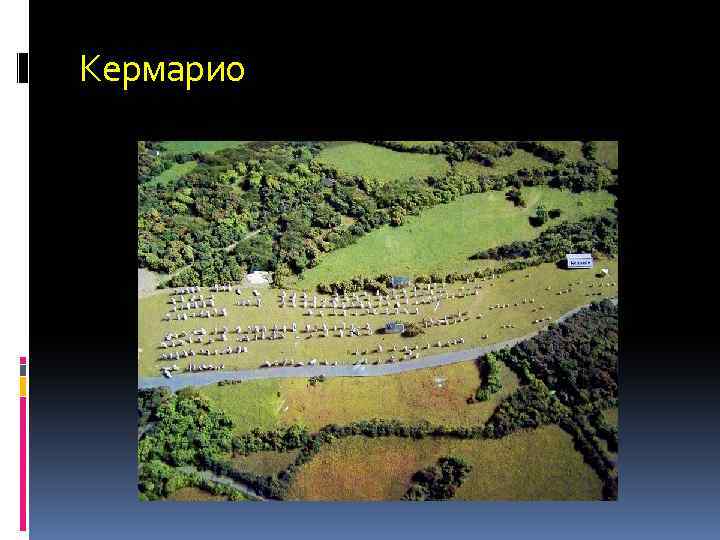 Кермарио